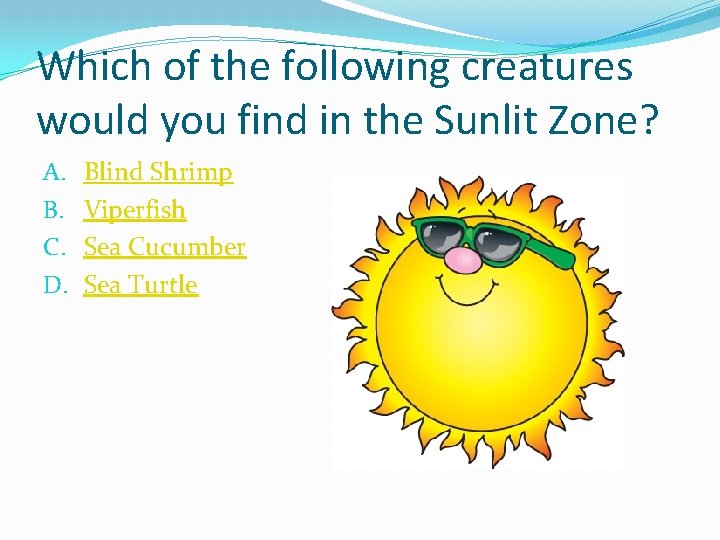 Which of the following creatures would you find in the Sunlit Zone?

A. Blind Shrimp
B. Viperfish
C. Sea Cucumber
D. Sea Turtle